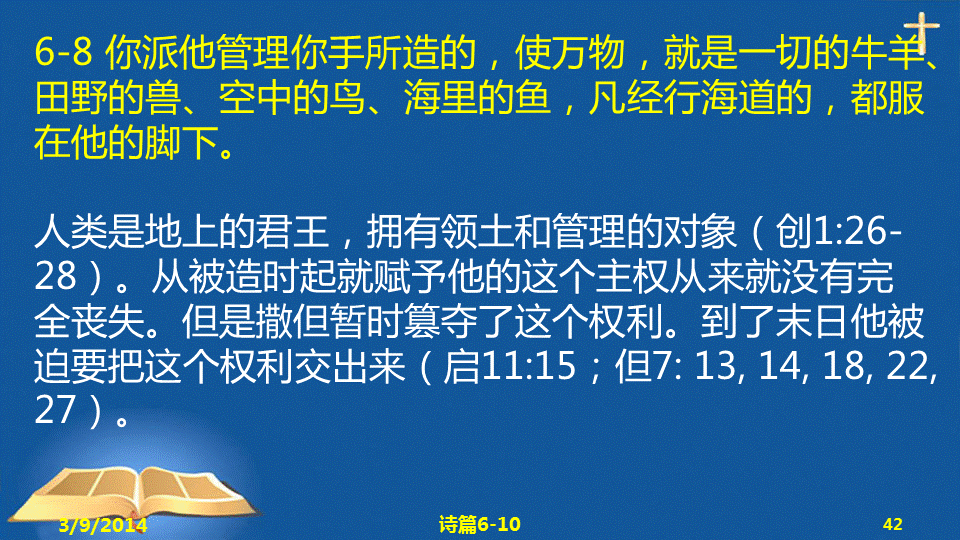 6-8 你派他管理你手所造的，使万物，就是一切的牛羊、田野的兽、空中的鸟、海里的鱼，凡经行海道的，都服在他的脚下。

人类是地上的君王，拥有领土和管理的对象（创1:26-28）。从被造时起就赋予他的这个主权从来就没有完全丧失。但是撒但暂时篡夺了这个权利。到了末日他被迫要把这个权利交出来（启11:15；但7: 13, 14, 18, 22, 27）。

3/9/2014

诗篇6-10

42